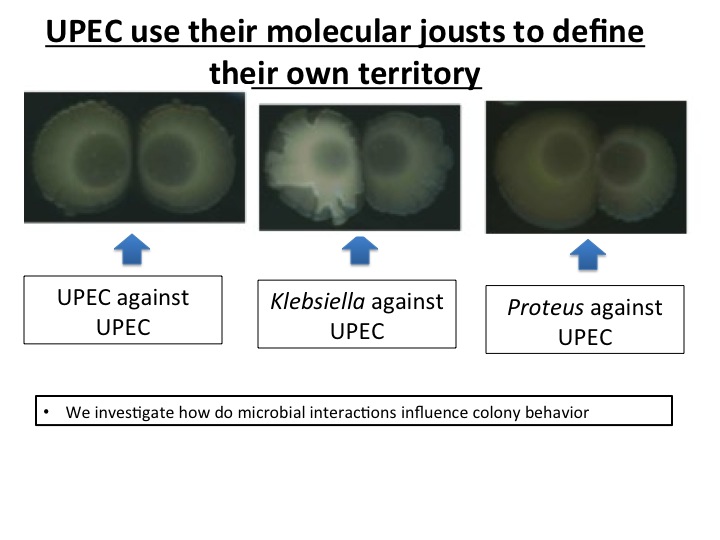 UPEC use their molecular jousts to define their own territory

UPEC against UPEC

Klebsiella against UPEC

Proteus against UPEC

• We investigate how do microbial interactions influence colony behavior